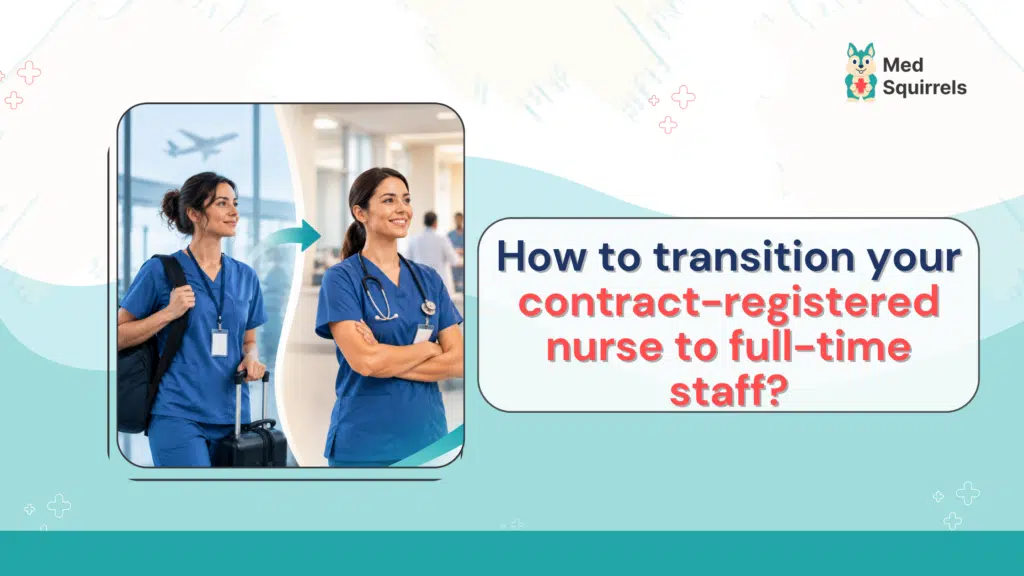 Med Squirrels

How to transition your contract-registered nurse to full-time staff?